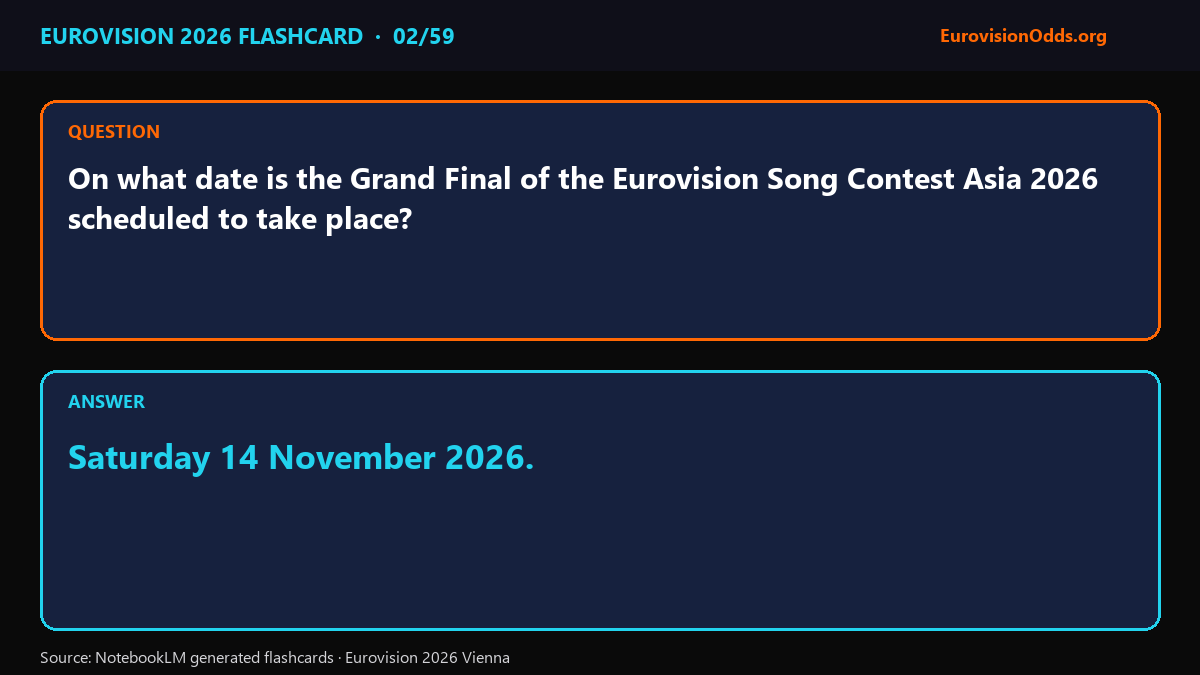 EUROVISION 2026 FLASHCARD · 02/59

EurovisionOdds.org

QUESTION

On what date is the Grand Final of the Eurovision Song Contest Asia 2026 scheduled to take place?

ANSWER

Saturday 14 November 2026.

Source: NotebookLM generated flashcards · Eurovision 2026 Vienna